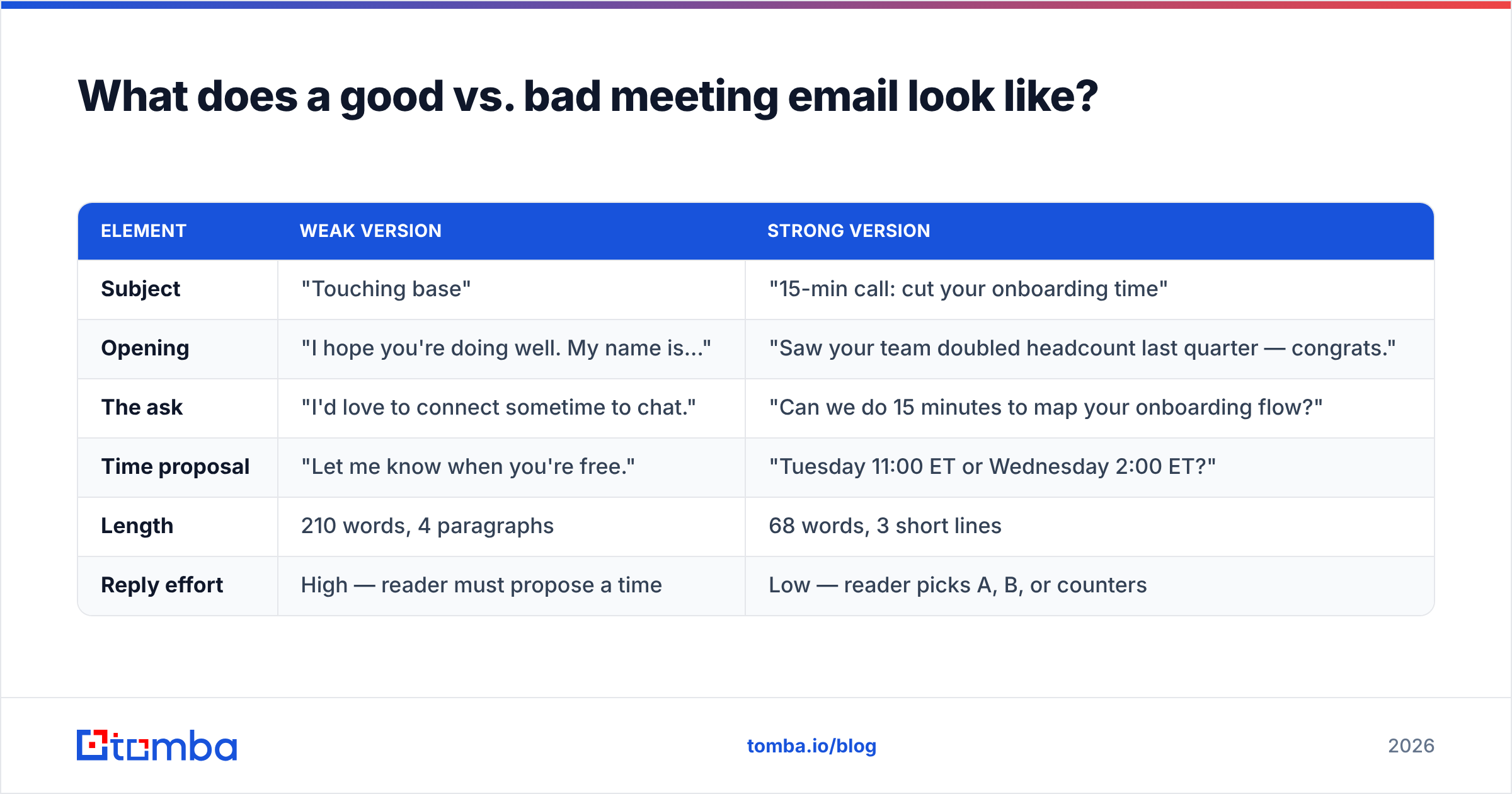 What does a good vs. bad meeting email look like?

| ELEMENT | WEAK VERSION | STRONG VERSION |
|---|---|---|
| Subject | "Touching base" | "15-min call: cut your onboarding time" |
| Opening | "I hope you're doing well. My name is..." | "Saw your team doubled headcount last quarter — congrats." |
| The ask | "I'd love to connect sometime to chat." | "Can we do 15 minutes to map your onboarding flow?" |
| Time proposal | "Let me know when you're free." | "Tuesday 11:00 ET or Wednesday 2:00 ET?" |
| Length | 210 words, 4 paragraphs | 68 words, 3 short lines |
| Reply effort | High — reader must propose a time | Low — reader picks A, B, or counters |

tomba

tomba.io/blog

2026